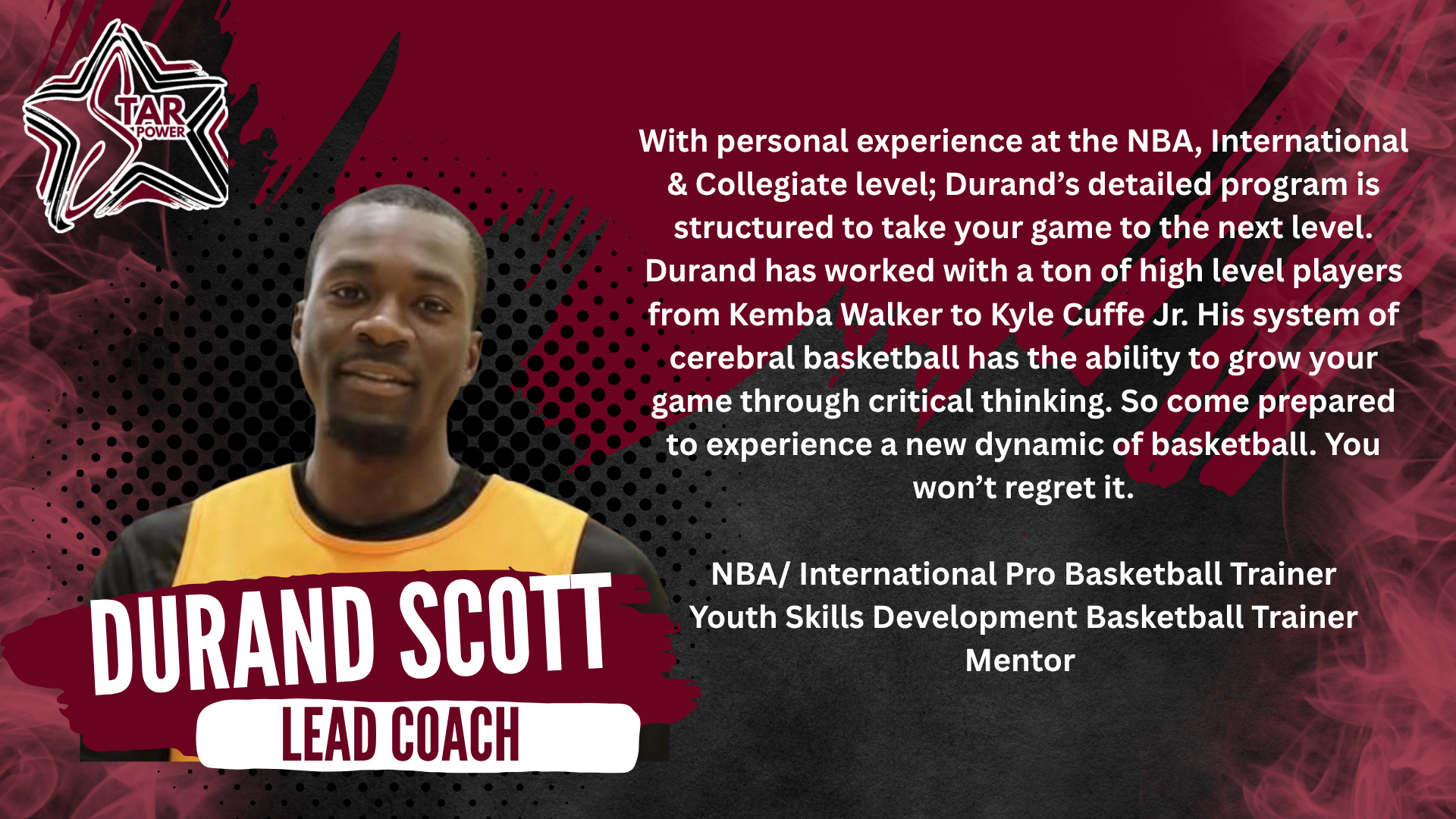 TAR POWER

With personal experience at the NBA, International & Collegiate level; Durand's detailed program is structured to take your game to the next level. Durand has worked with a ton of high level players from Kemba Walker to Kyle Cuffe Jr. His system of cerebral basketball has the ability to grow your game through critical thinking. So come prepared to experience a new dynamic of basketball. You won't regret it.

NBA/ International Pro Basketball Trainer
Youth Skills Development Basketball Trainer
Mentor

DURAND SCOTT
LEAD COACH